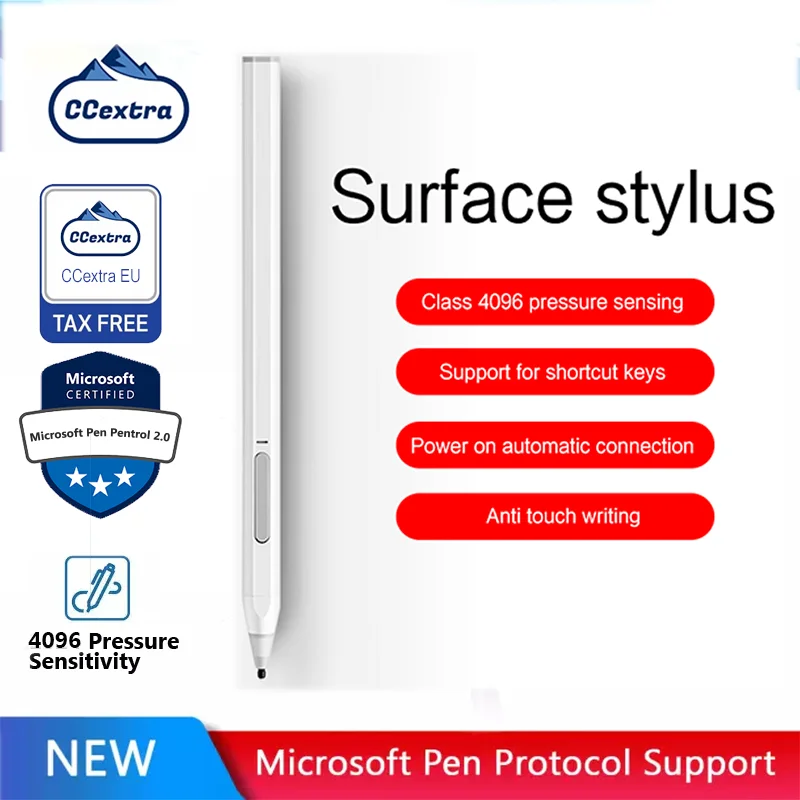 CCextra

CCextra
CCextra EU
TAX FREE

Microsoft
CERTIFIED
Microsoft Pen Pentrol 2.0

4096 Pressure Sensitivity

Surface stylus

Class 4096 pressure sensing

Support for shortcut keys

Power on automatic connection

Anti touch writing

NEW

Microsoft Pen Protocol Support